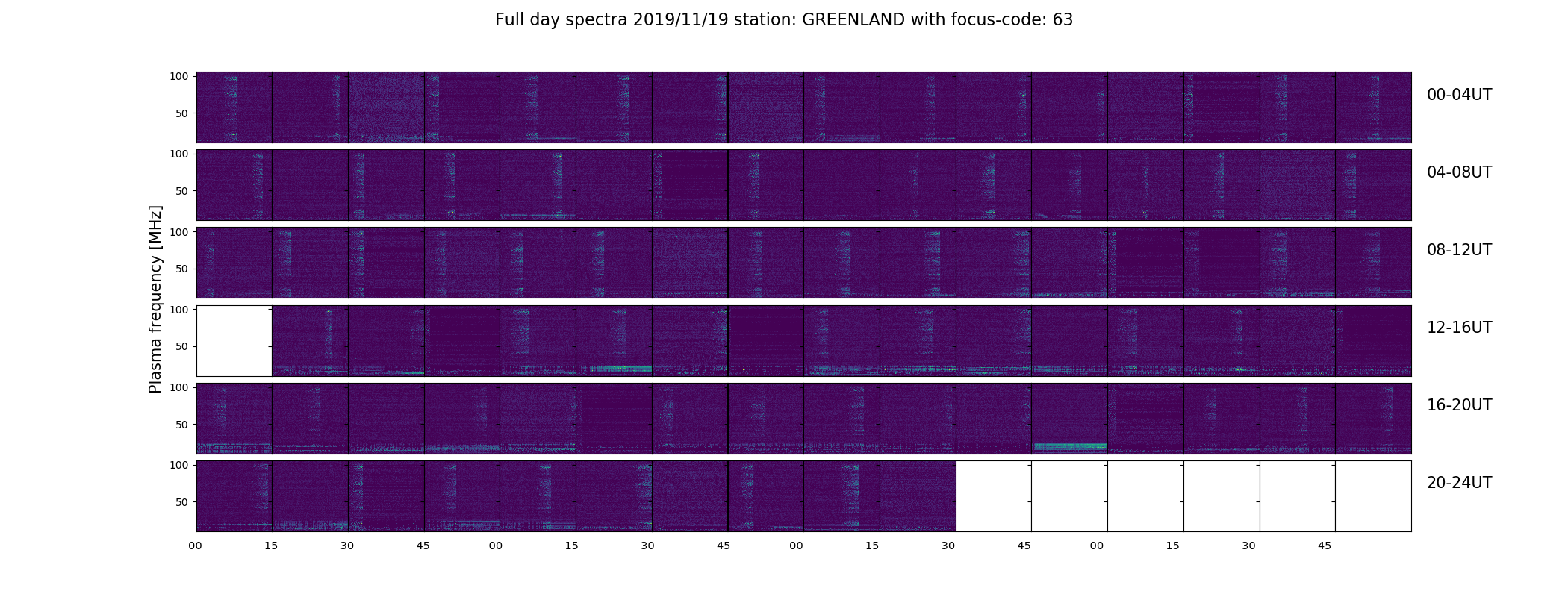 Full day spectra 2019/11/19 station: GREENLAND with focus-code: 63

Plasma frequency [MHz]

100
50
00-04UT

100
50
04-08UT

100
50
08-12UT

100
50
12-16UT

100
50
16-20UT

100
50
20-24UT

00 15 30 45 00 15 30 45 00 15 30 45 00 15 30 45